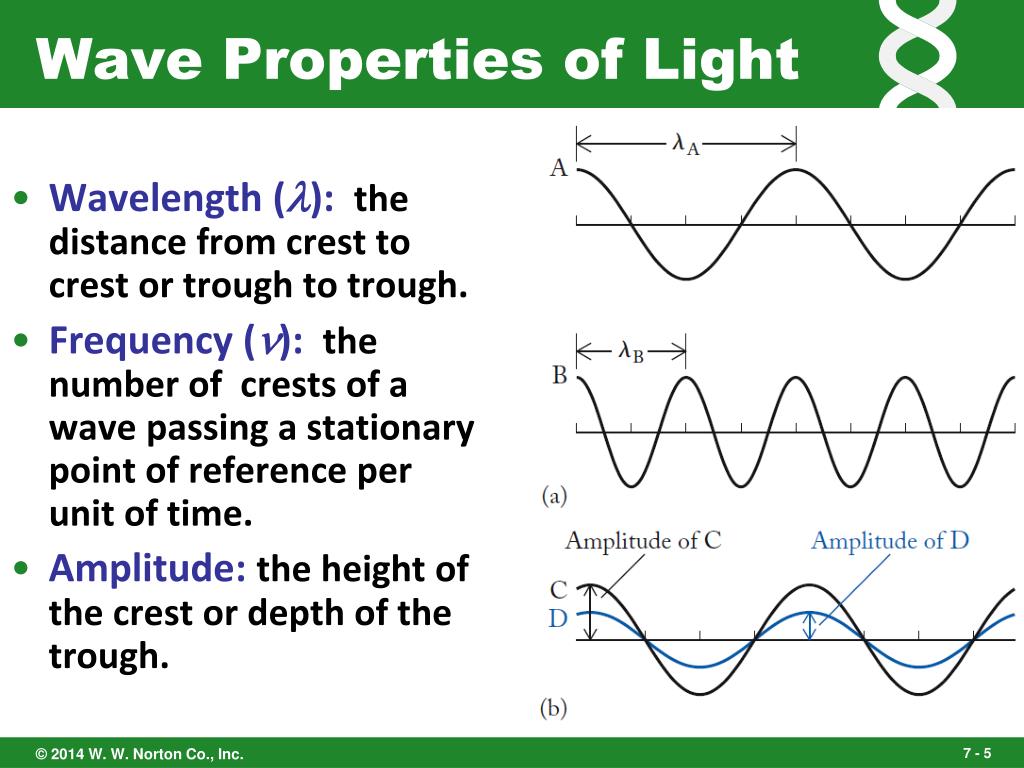 Wave Properties of Light

• Wavelength ($\lambda$): the distance from crest to crest or trough to trough.

• Frequency ($\nu$): the number of crests of a wave passing a stationary point of reference per unit of time.

• Amplitude: the height of the crest or depth of the trough.

$\lambda_A$

A

$\lambda_B$

B

(a)

Amplitude of C

Amplitude of D

C

D

(b)

© 2014 W. W. Norton Co., Inc.

7 - 5